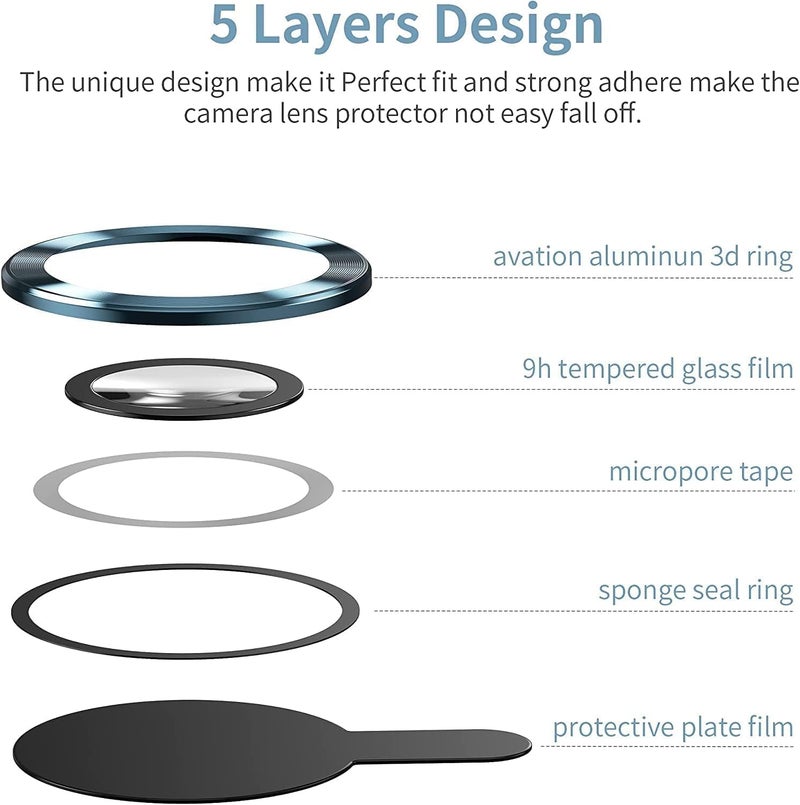 5 Layers Design

The unique design make it Perfect fit and strong adhere make the camera lens protector not easy fall off.

avation aluminun 3d ring

9h tempered glass film

micropore tape

sponge seal ring

protective plate film